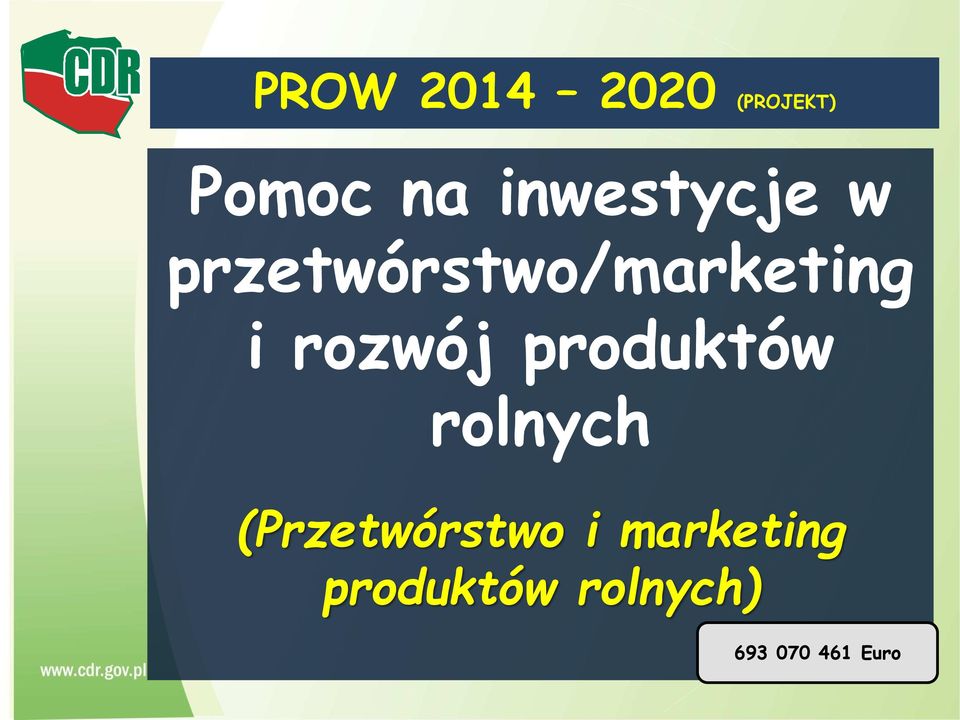 CDR

PROW 2014 – 2020 (PROJEKT)

Pomoc na inwestycje w przetwórstwo/marketing i rozwój produktów rolnych

(Przetwórstwo i marketing produktów rolnych)

693 070 461 Euro

www.cdr.gov.pl